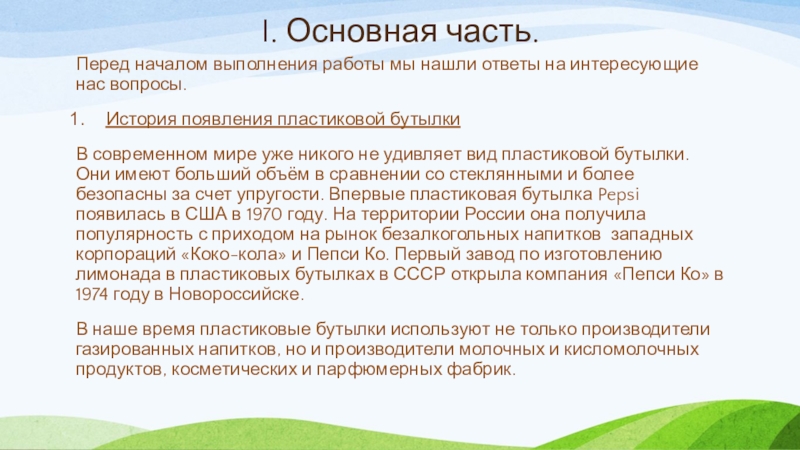 I. Основная часть.

Перед началом выполнения работы мы нашли ответы на интересующие нас вопросы.

1. История появления пластиковой бутылки

В современном мире уже никого не удивляет вид пластиковой бутылки. Они имеют больший объём в сравнении со стеклянными и более безопасны за счет упругости. Впервые пластиковая бутылка Pepsi появилась в США в 1970 году. На территории России она получила популярность с приходом на рынок безалкогольных напитков западных корпораций «Коко-кола» и Пепси Ко. Первый завод по изготовлению лимонада в пластиковых бутылках в СССР открыла компания «Пепси Ко» в 1974 году в Новороссийске.

В наше время пластиковые бутылки используют не только производители газированных напитков, но и производители молочных и кисломолочных продуктов, косметических и парфюмерных фабрик.